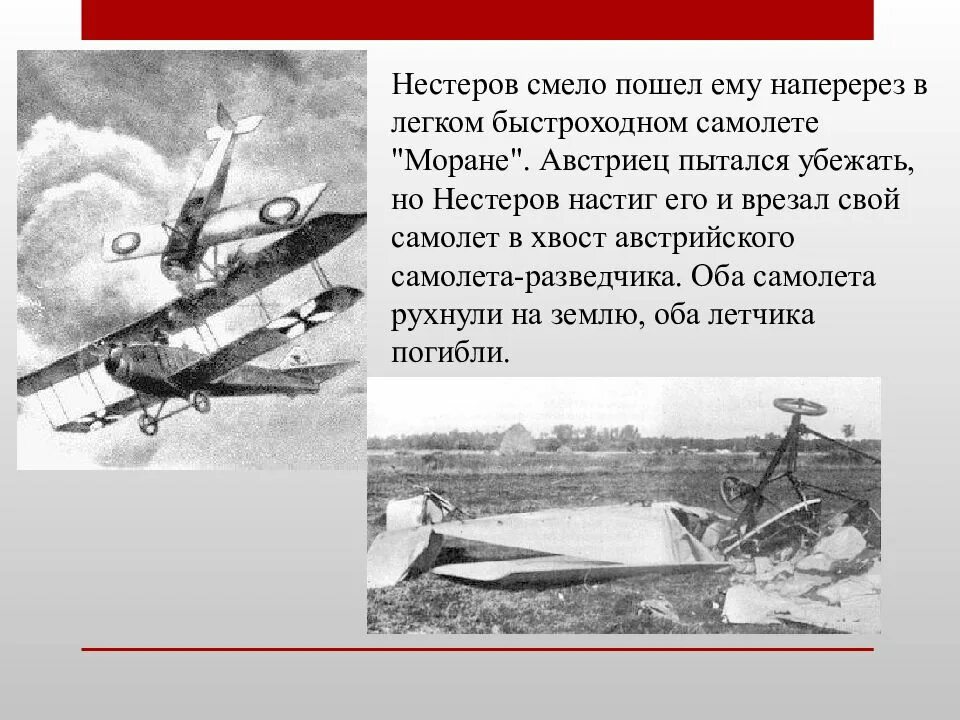 Нестеров смело пошел ему наперерез в легком быстроходном самолете "Моране". Австриец пытался убежать, но Нестеров настиг его и врезал свой самолет в хвост австрийского самолета-разведчика. Оба самолета рухнули на землю, оба летчика погибли.